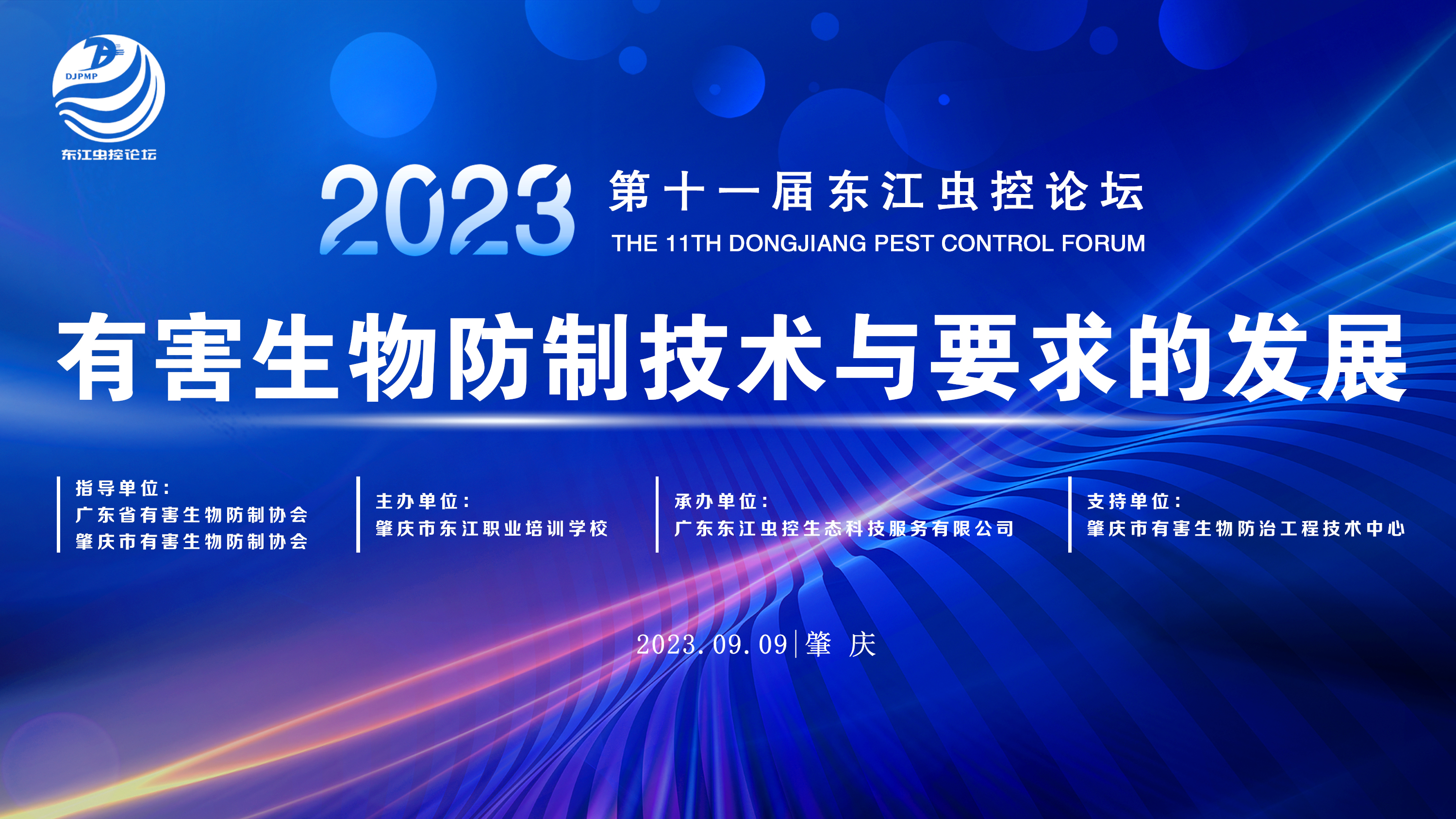 DJPMP
东江虫控论坛

2023 第十一届东江虫控论坛
THE 11TH DONGJIANG PEST CONTROL FORUM

有害生物防制技术与要求的发展

指导单位：
广东省有害生物防制协会
肇庆市有害生物防制协会

主办单位：
肇庆市东江职业培训学校

承办单位：
广东东江虫控生态科技服务有限公司

支持单位：
肇庆市有害生物防治工程技术中心

2023.09.09 | 肇 庆